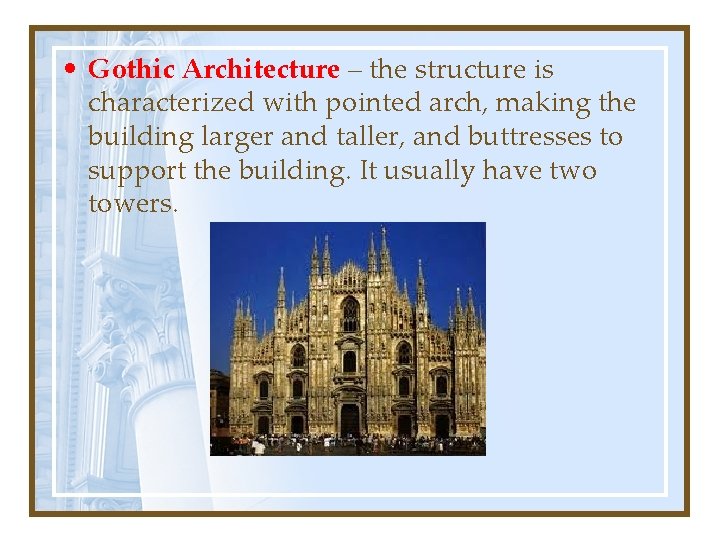 • Gothic Architecture – the structure is characterized with pointed arch, making the building larger and taller, and buttresses to support the building. It usually have two towers.